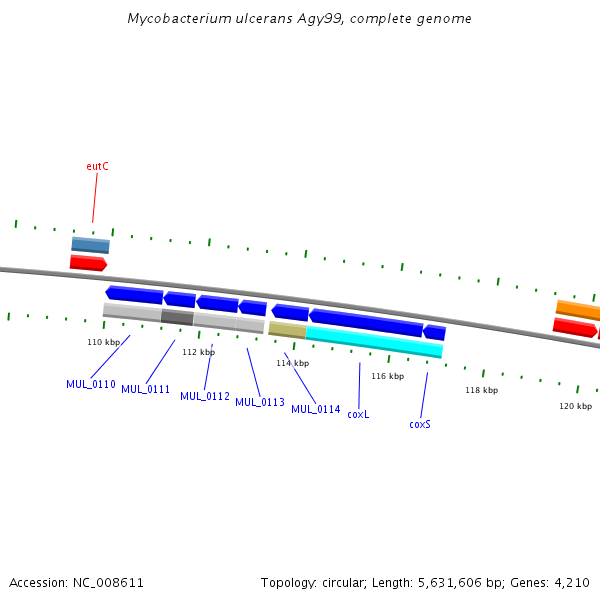 Mycobacterium ulcerans Agy99, complete genome

eutC

110 kbp

112 kbp

114 kbp

116 kbp

118 kbp

120 kbp

MUL_0110

MUL_0111

MUL_0112

MUL_0113

MUL_0114

coxL

coxS

Accession: NC_008611

Topology: circular; Length: 5,631,606 bp; Genes: 4,210